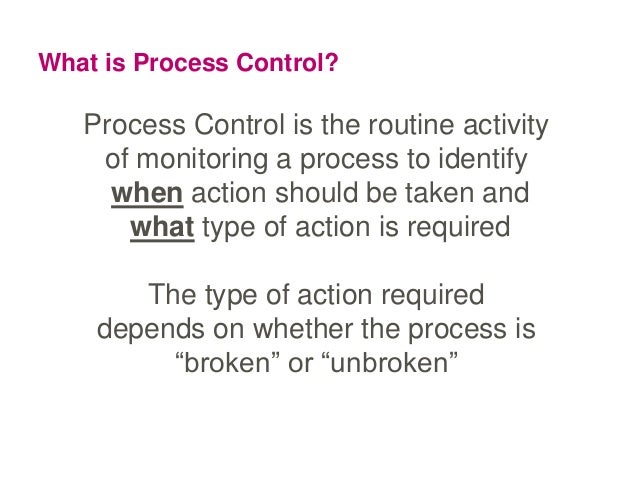 What is Process Control?

Process Control is the routine activity of monitoring a process to identify when action should be taken and what type of action is required

The type of action required depends on whether the process is “broken” or “unbroken”